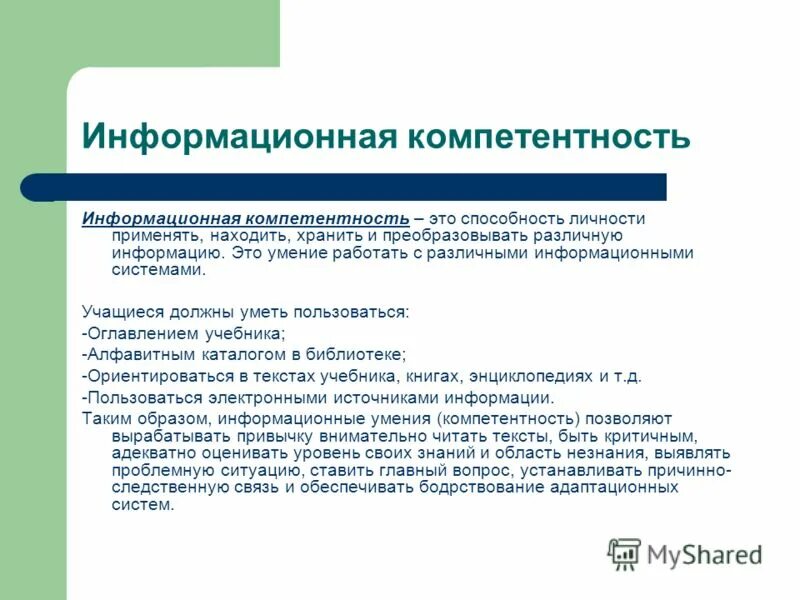 Информационная компетентность

Информационная компетентность – это способность личности применять, находить, хранить и преобразовывать различную информацию. Это умение работать с различными информационными системами.

Учащиеся должны уметь пользоваться:
-Оглавлением учебника;
-Алфавитным каталогом в библиотеке;
-Ориентироваться в текстах учебника, книгах, энциклопедиях и т.д.
-Пользоваться электронными источниками информации.
Таким образом, информационные умения (компетентность) позволяют вырабатывать привычку внимательно читать тексты, быть критичным, адекватно оценивать уровень своих знаний и область незнания, выявлять проблемную ситуацию, ставить главный вопрос, устанавливать причинно-следственную связь и обеспечивать бодрствование адаптационных систем.

MyShared